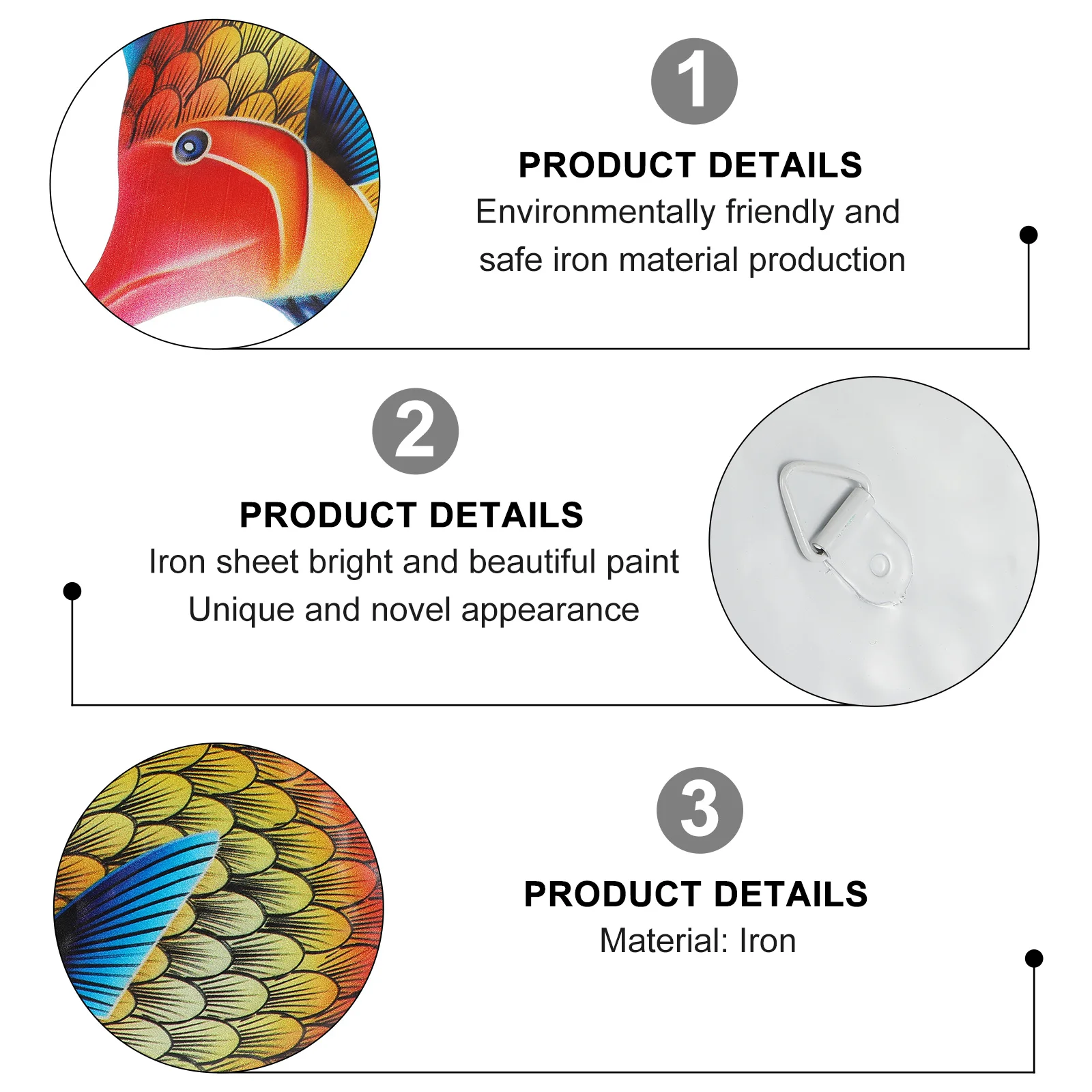 1

PRODUCT DETAILS

Environmentally friendly and safe iron material production

2

PRODUCT DETAILS

Iron sheet bright and beautiful paint
Unique and novel appearance

3

PRODUCT DETAILS

Material: Iron